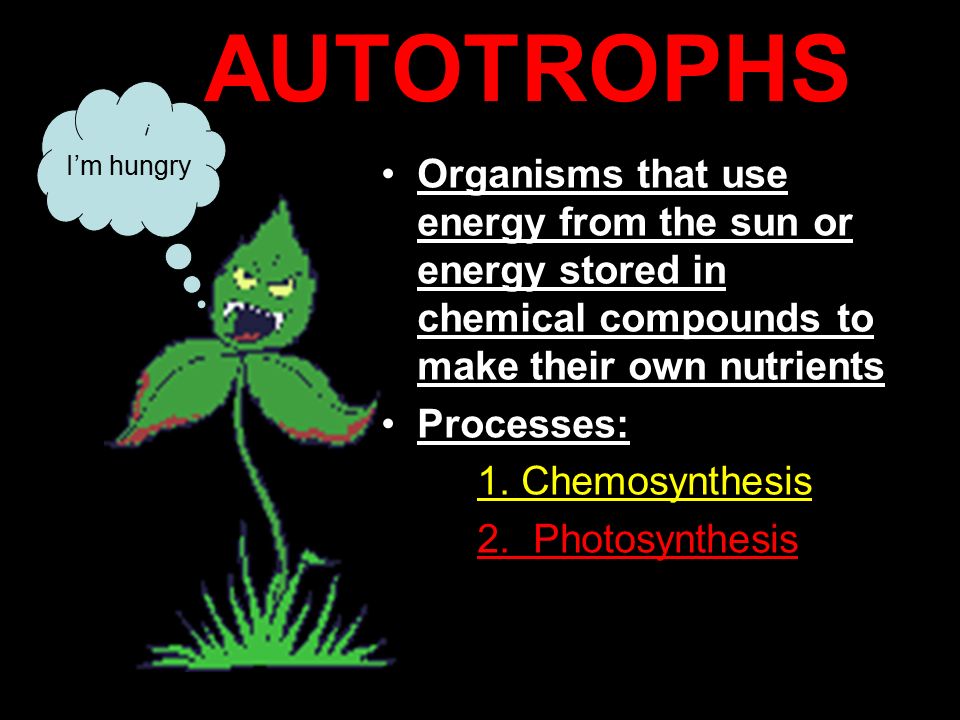 AUTOTROPHS

I'm hungry

• Organisms that use energy from the sun or energy stored in chemical compounds to make their own nutrients
• Processes:
1. Chemosynthesis
2. Photosynthesis